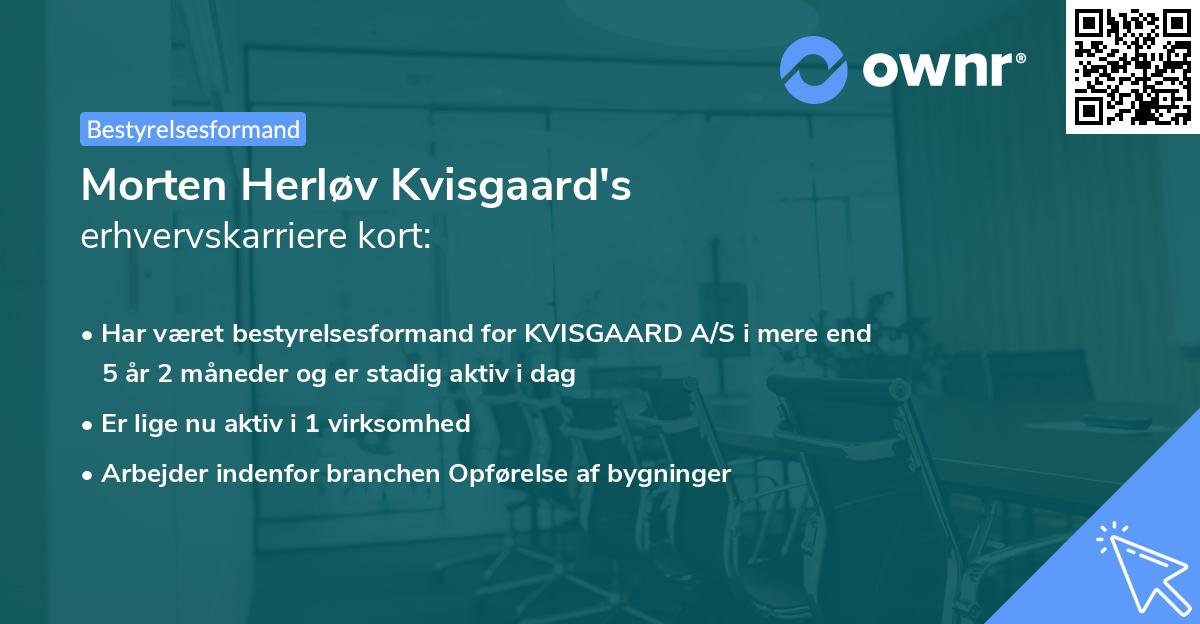 ownr®

Bestyrelsesformand

Morten Herløv Kvisgaard's erhvervskarriere kort:

• Har været bestyrelsesformand for KVISGAARD A/S i mere end 5 år 2 måneder og er stadig aktiv i dag

• Er lige nu aktiv i 1 virksomhed

• Arbejder indenfor branchen Opførelse af bygninger